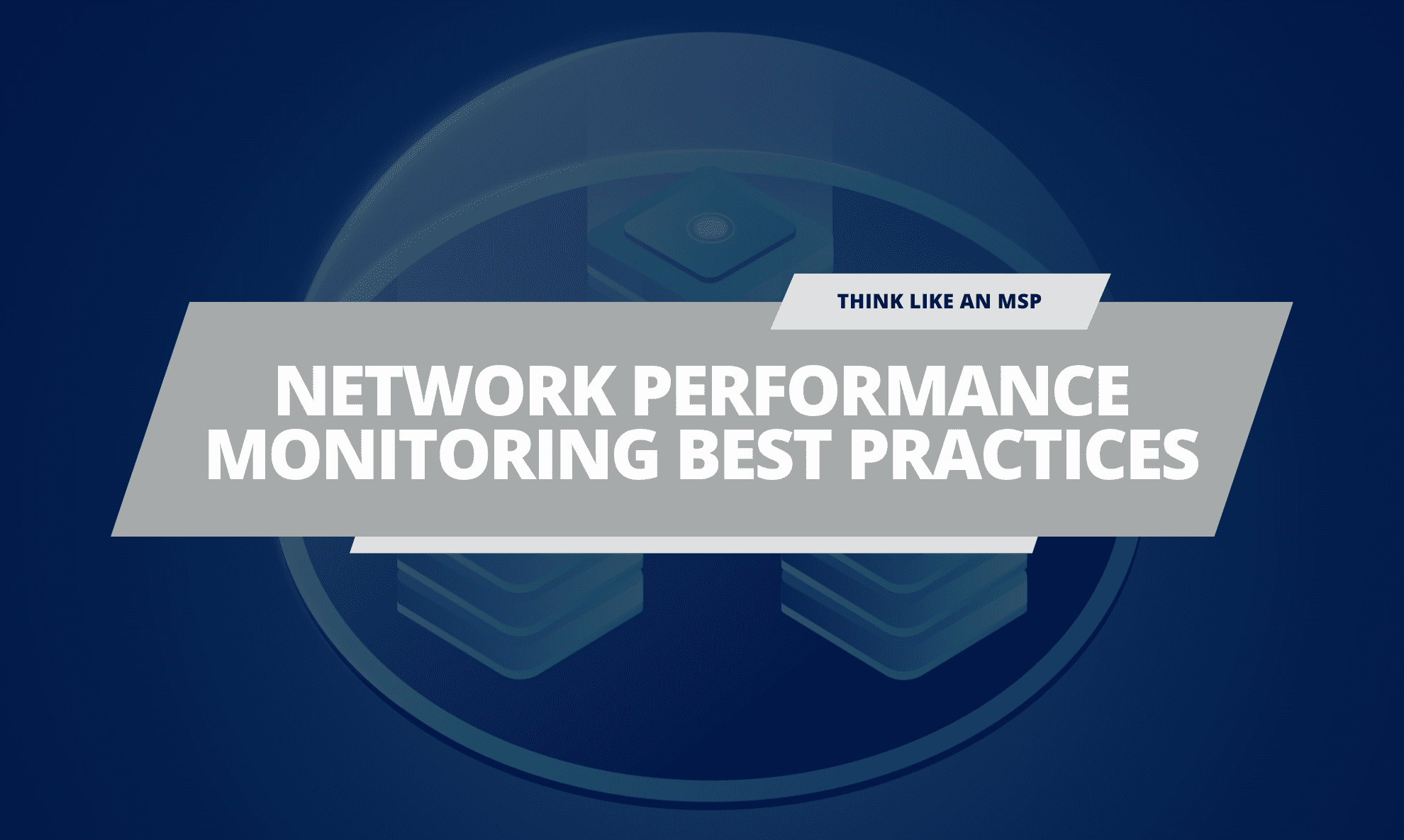 THINK LIKE AN MSP

NETWORK PERFORMANCE MONITORING BEST PRACTICES